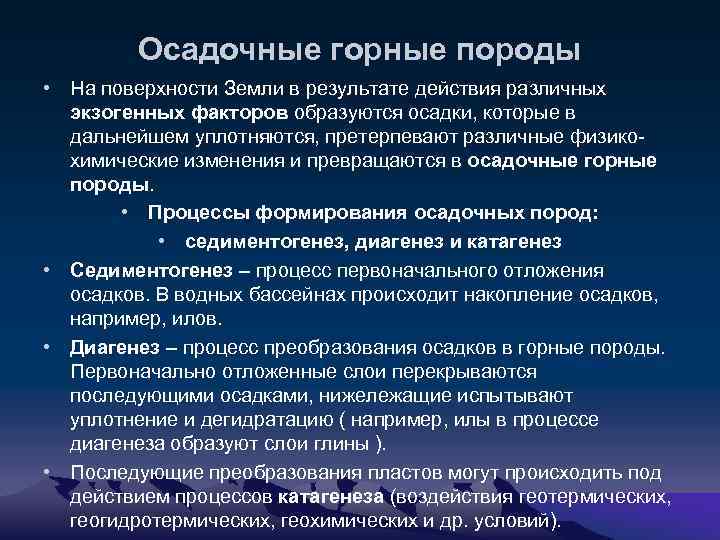 Осадочные горные породы

• На поверхности Земли в результате действия различных экзогенных факторов образуются осадки, которые в дальнейшем уплотняются, претерпевают различные физико-химические изменения и превращаются в осадочные горные породы.

• Процессы формирования осадочных пород:

• седиментогенез, диагенез и катагенез

• Седиментогенез – процесс первоначального отложения осадков. В водных бассейнах происходит накопление осадков, например, илов.

• Диагенез – процесс преобразования осадков в горные породы. Первоначально отложенные слои перекрываются последующими осадками, нижележащие испытывают уплотнение и дегидратацию ( например, илы в процессе диагенеза образуют слои глины ).

• Последующие преобразования пластов могут происходить под действием процессов катагенеза (воздействия геотермических, геогидротермических, геохимических и др. условий).